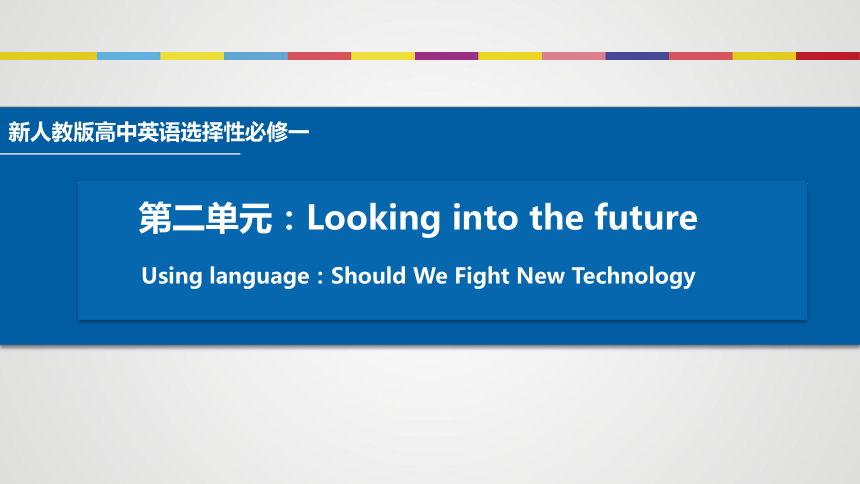 新人教版高中英语选择性必修一

第二单元：Looking into the future

Using language：Should We Fight New Technology